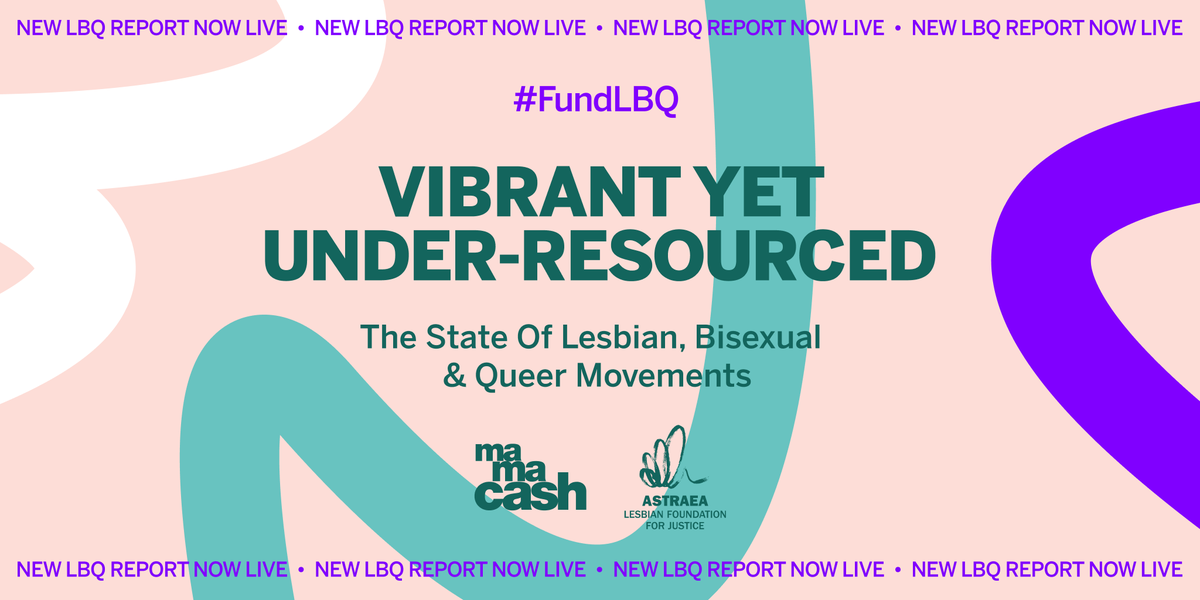 NEW LBQ REPORT NOW LIVE • NEW LBQ REPORT NOW LIVE • NEW LBQ REPORT NOW LIVE • NEW LBQ REPORT NOW LIVE

#FundLBQ

VIBRANT YET UNDER-RESOURCED

The State Of Lesbian, Bisexual & Queer Movements

ma ma cash

ASTRAEA
LESBIAN FOUNDATION FOR JUSTICE

NEW LBQ REPORT NOW LIVE • NEW LBQ REPORT NOW LIVE • NEW LBQ REPORT NOW LIVE • NEW LBQ REPORT NOW LIVE